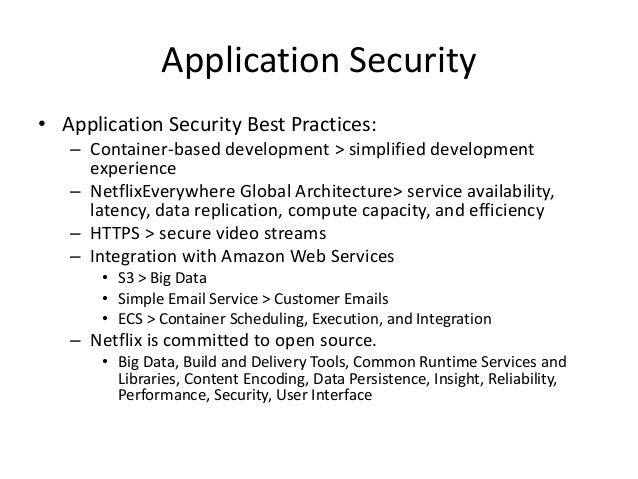 Application Security

• Application Security Best Practices:
– Container-based development > simplified development experience
– NetflixEverywhere Global Architecture> service availability, latency, data replication, compute capacity, and efficiency
– HTTPS > secure video streams
– Integration with Amazon Web Services
• S3 > Big Data
• Simple Email Service > Customer Emails
• ECS > Container Scheduling, Execution, and Integration
– Netflix is committed to open source.
• Big Data, Build and Delivery Tools, Common Runtime Services and Libraries, Content Encoding, Data Persistence, Insight, Reliability, Performance, Security, User Interface